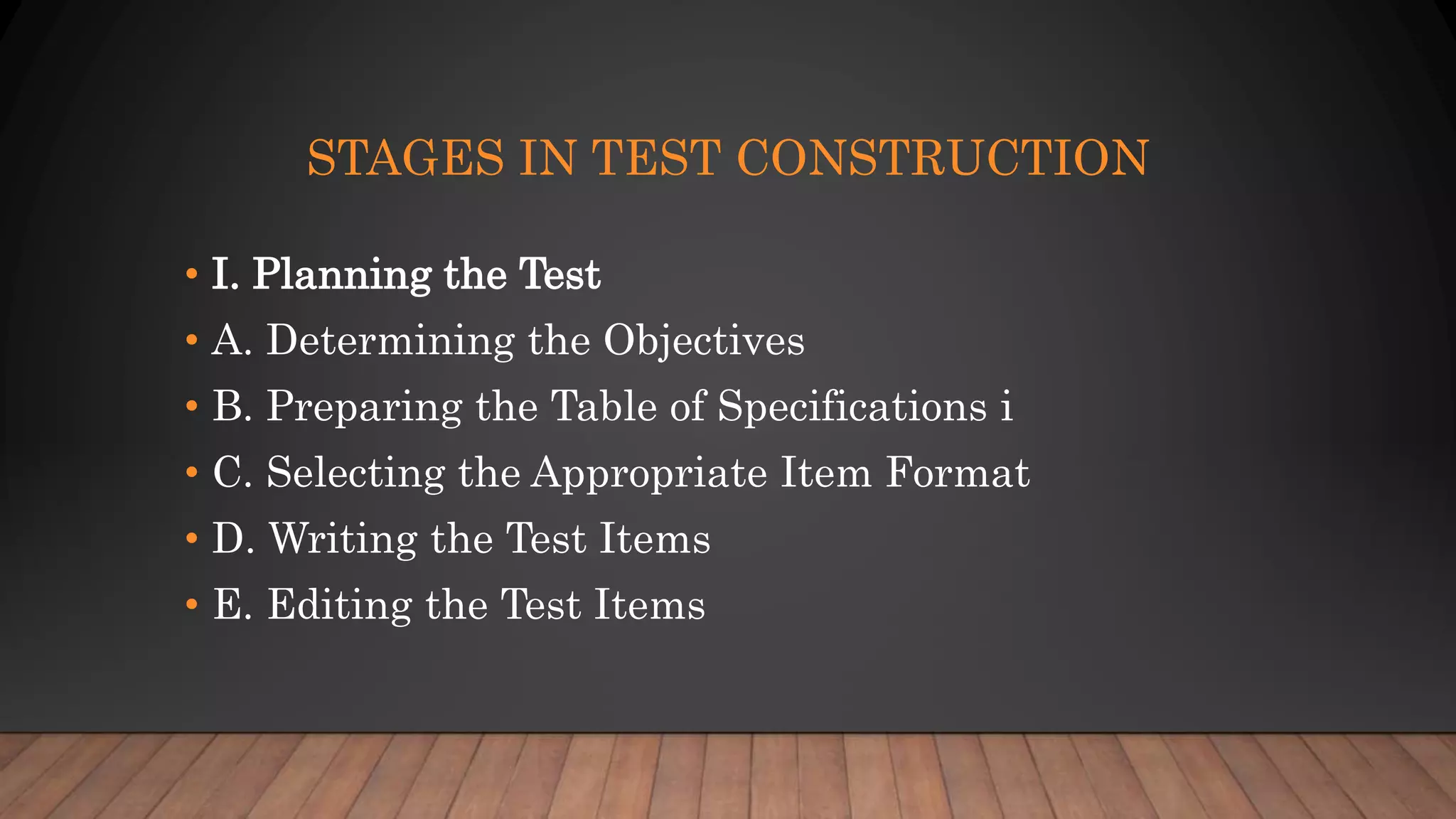 STAGES IN TEST CONSTRUCTION

• I. Planning the Test
• A. Determining the Objectives
• B. Preparing the Table of Specifications i
• C. Selecting the Appropriate Item Format
• D. Writing the Test Items
• E. Editing the Test Items